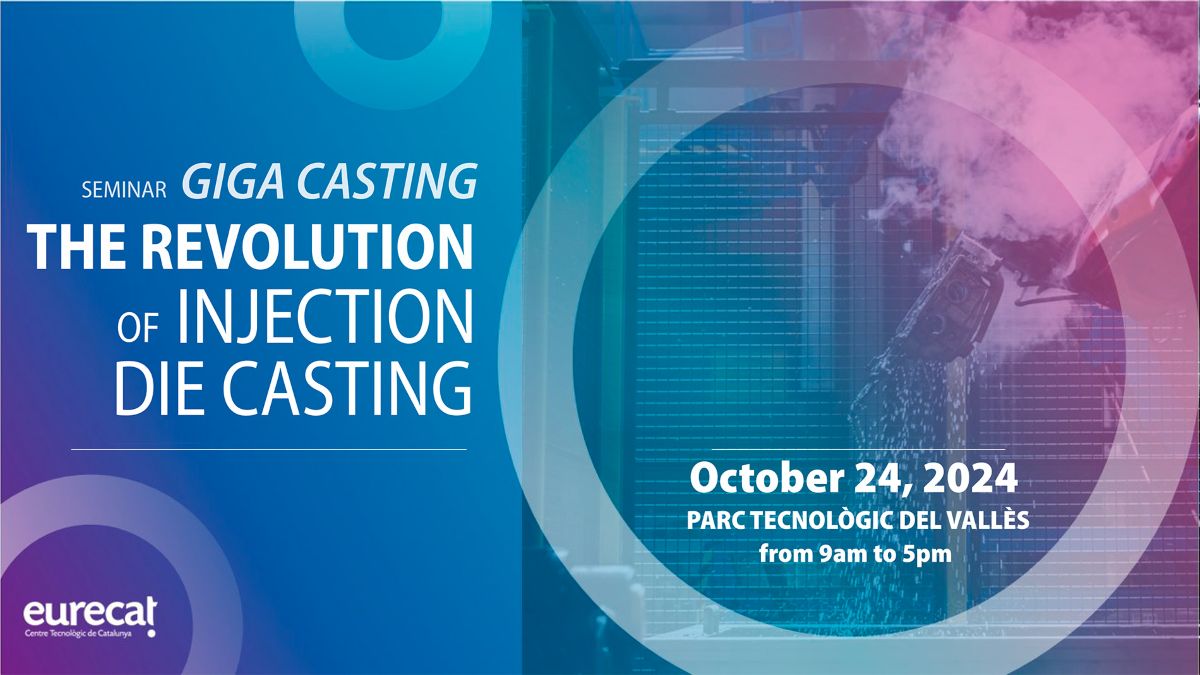 SEMINAR GIGA CASTING
THE REVOLUTION OF INJECTION DIE CASTING

October 24, 2024
PARC TECNOLÒGIC DEL VALLÈS
from 9am to 5pm

eurecat
Centre Tecnològic de Catalunya